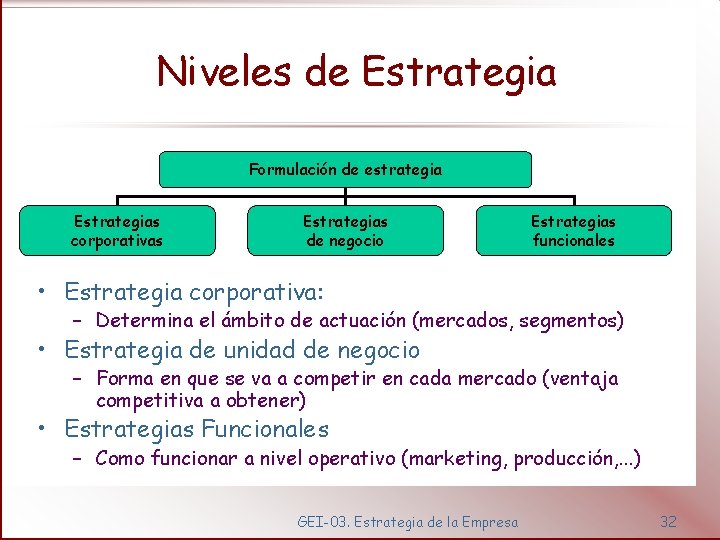 Niveles de Estrategia

Formulación de estrategia

Estrategias corporativas

Estrategias de negocio

Estrategias funcionales

• Estrategia corporativa:
– Determina el ámbito de actuación (mercados, segmentos)
• Estrategia de unidad de negocio
– Forma en que se va a competir en cada mercado (ventaja competitiva a obtener)
• Estrategias Funcionales
– Como funcionar a nivel operativo (marketing, producción,...)

GEI-03. Estrategia de la Empresa

32